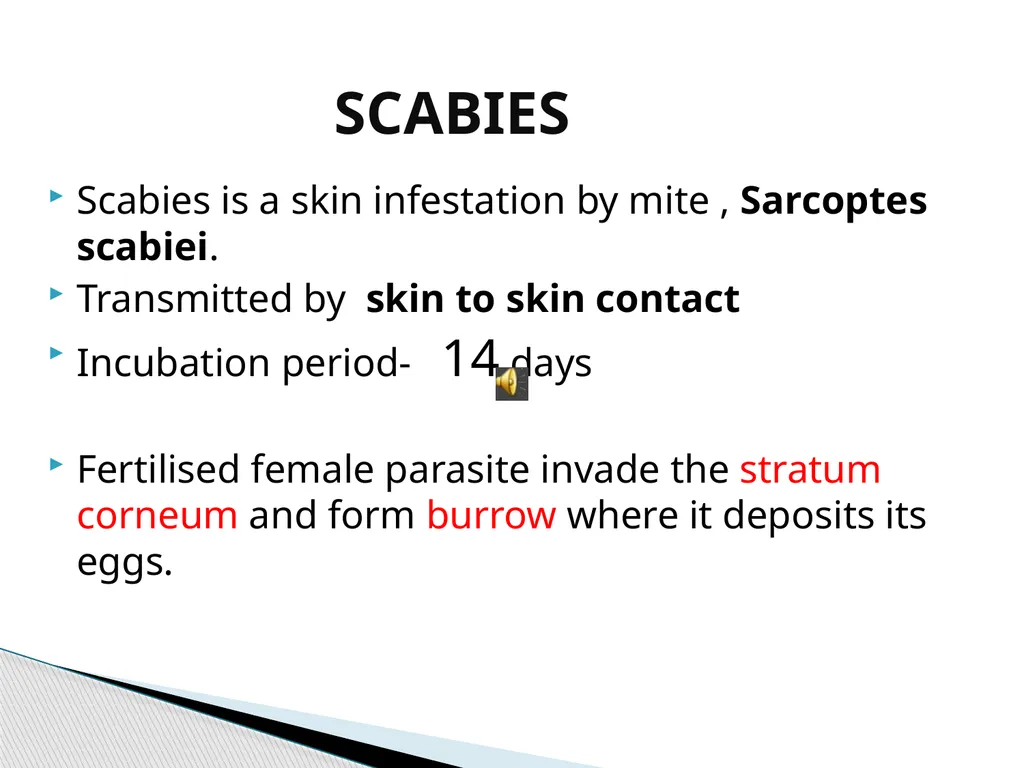 SCABIES

Scabies is a skin infestation by mite , Sarcoptes scabiei.

Transmitted by skin to skin contact

Incubation period- 14 days

Fertilised female parasite invade the stratum corneum and form burrow where it deposits its eggs.